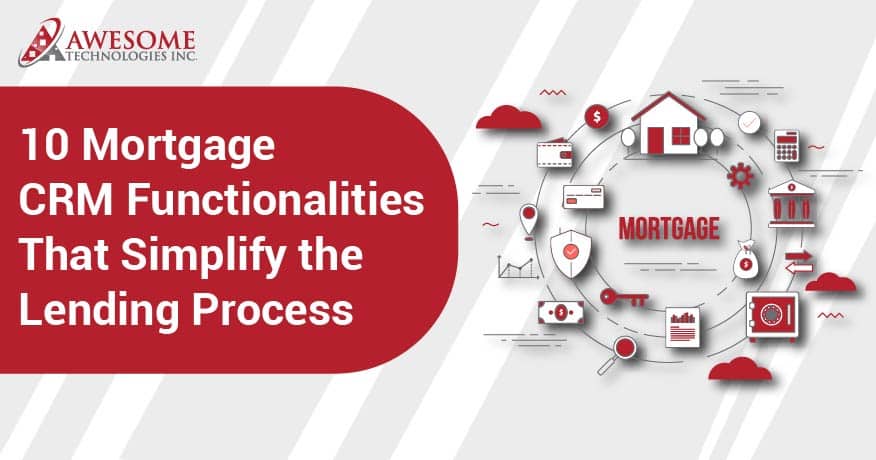 AWESOME
TECHNOLOGIES INC.

10 Mortgage CRM Functionalities That Simplify the Lending Process

MORTGAGE